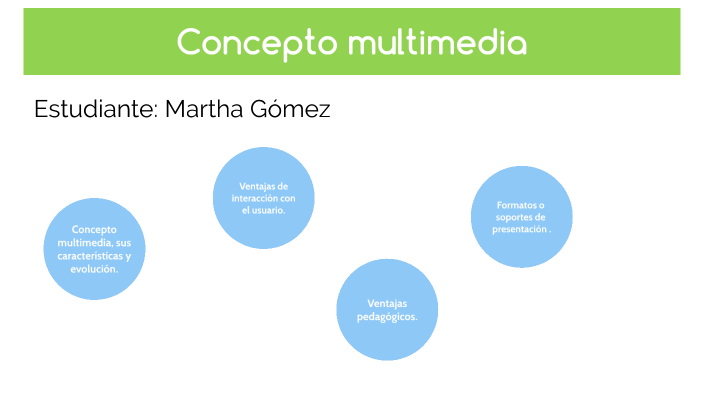 Concepto multimedia

Estudiante: Martha Gómez

Concepto multimedia, sus caracteristicas y evolución.

Ventajas de interacción con el usuario.

Ventajas pedagógicos.

Formatos o soportes de presentación .